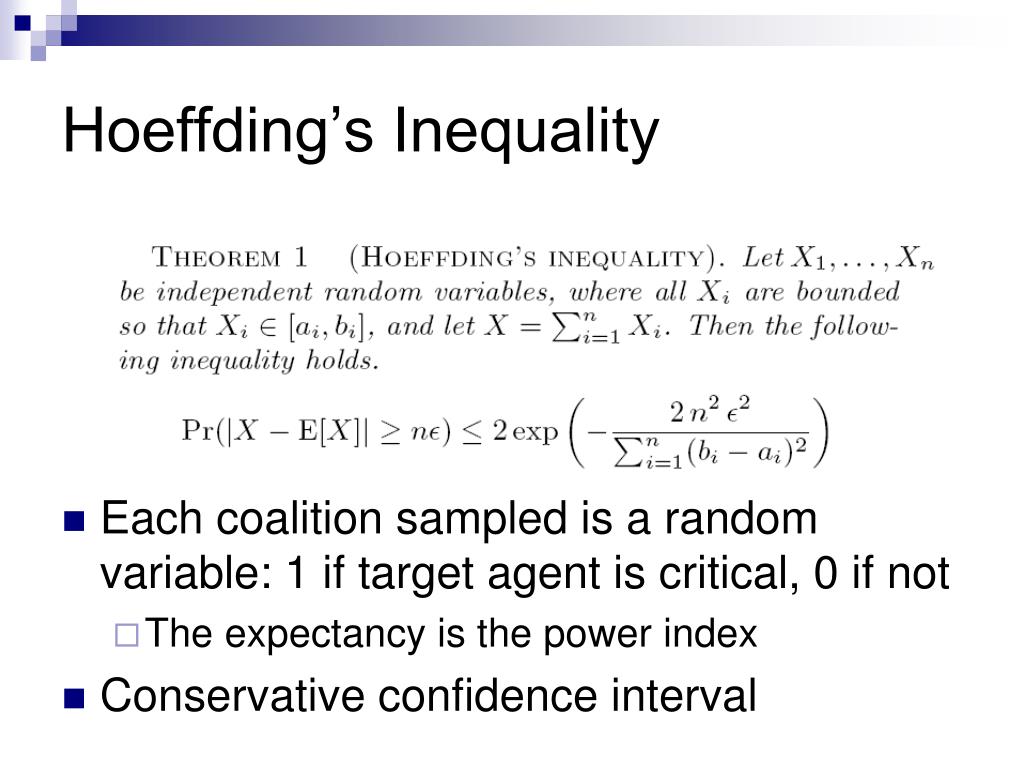 Hoeffding's Inequality

THEOREM 1 (HOEFFDING'S INEQUALITY). Let $X_1, \ldots, X_n$ be independent random variables, where all $X_i$ are bounded so that $X_i \in [a_i, b_i]$, and let $X = \sum_{i=1}^{n} X_i$. Then the following inequality holds.

$\Pr(|X - \mathrm{E}[X]| \geq n\epsilon) \leq 2\exp\left(-\frac{2\,n^2\,\epsilon^2}{\sum_{i=1}^{n}(b_i - a_i)^2}\right)$

Each coalition sampled is a random variable: 1 if target agent is critical, 0 if not

The expectancy is the power index

Conservative confidence interval